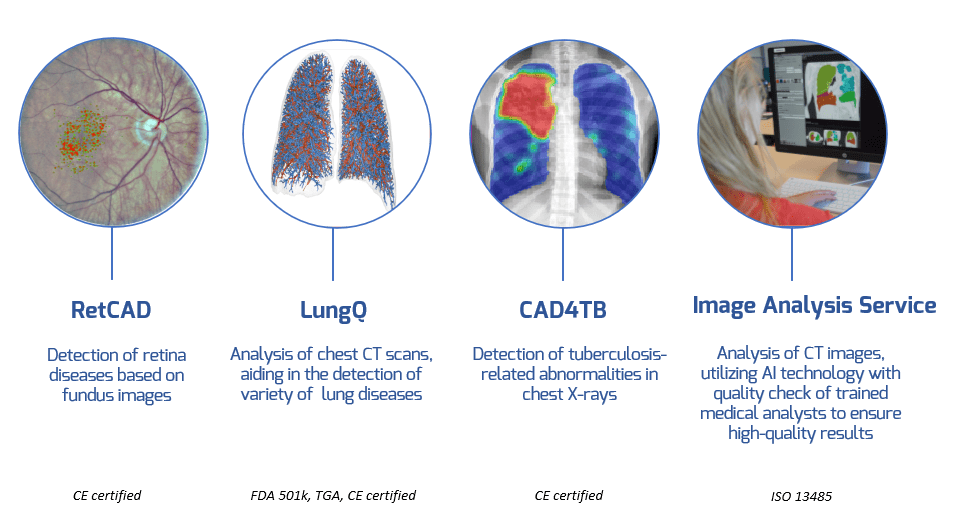 RetCAD

Detection of retina diseases based on fundus images

CE certified

LungQ

Analysis of chest CT scans, aiding in the detection of variety of lung diseases

FDA 501k, TGA, CE certified

CAD4TB

Detection of tuberculosis-related abnormalities in chest X-rays

CE certified

Image Analysis Service

Analysis of CT images, utilizing AI technology with quality check of trained medical analysts to ensure high-quality results

ISO 13485